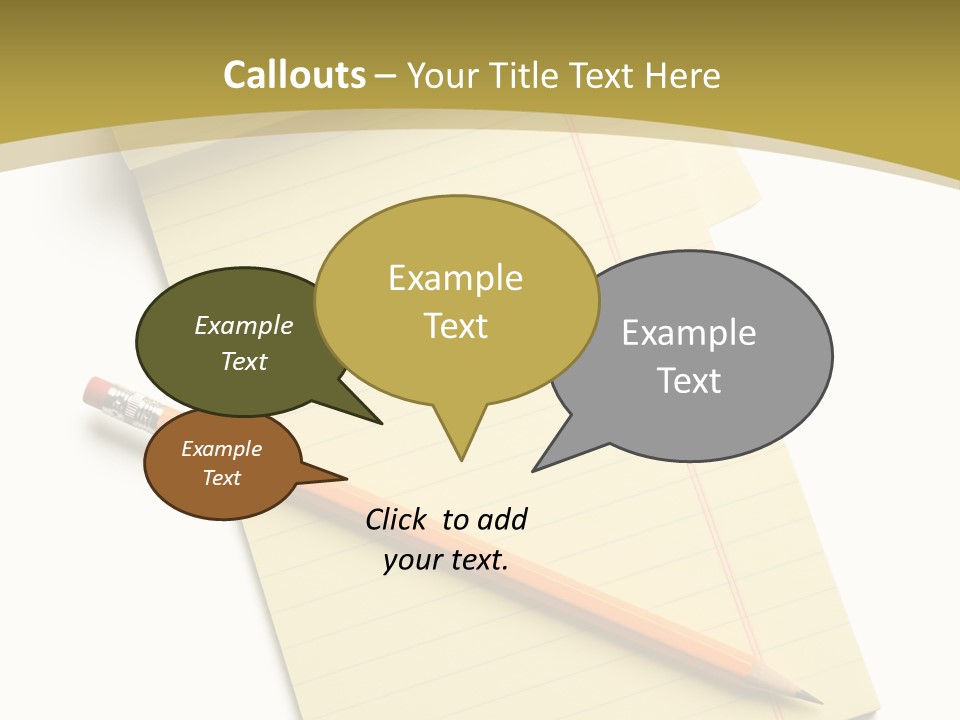 Callouts – Your Title Text Here

Example Text

Example Text

Example Text

Example Text

Click to add your text.